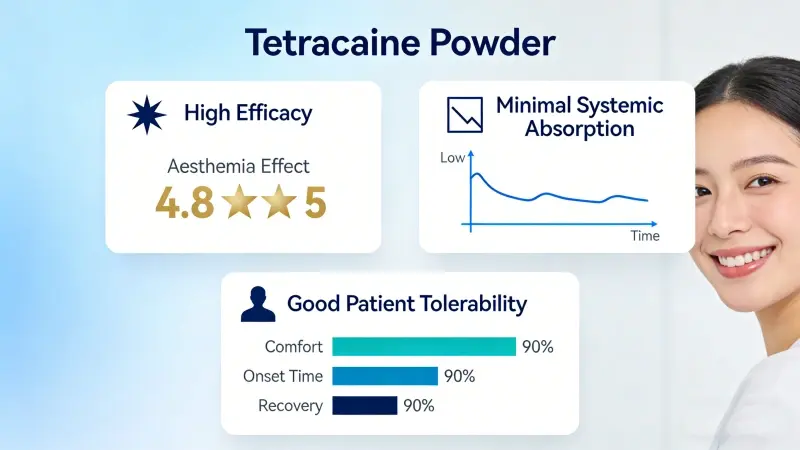 Tetracaine Powder

High Efficacy

Aesthemia Effect

4.8 ★★ 5

Minimal Systemic Absorption

Low

Time

Good Patient Tolerability

Comfort 90%

Onset Time 90%

Recovery 90%